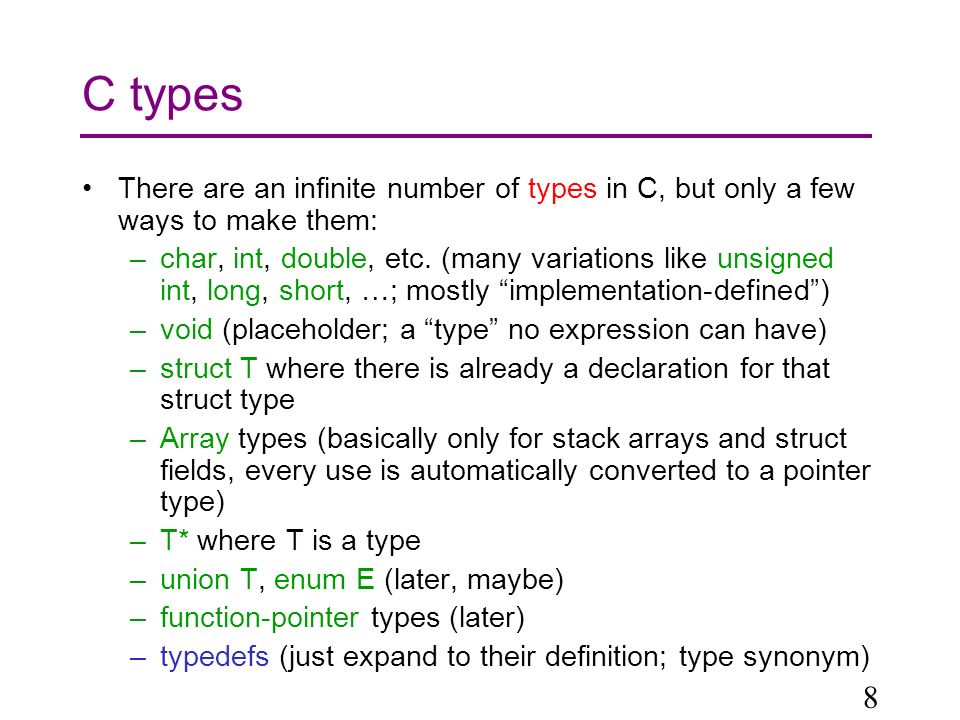 C types

• There are an infinite number of types in C, but only a few ways to make them:
– char, int, double, etc. (many variations like unsigned int, long, short, …; mostly “implementation-defined”)
– void (placeholder; a “type” no expression can have)
– struct T where there is already a declaration for that struct type
– Array types (basically only for stack arrays and struct fields, every use is automatically converted to a pointer type)
– T* where T is a type
– union T, enum E (later, maybe)
– function-pointer types (later)
– typedefs (just expand to their definition; type synonym)

8